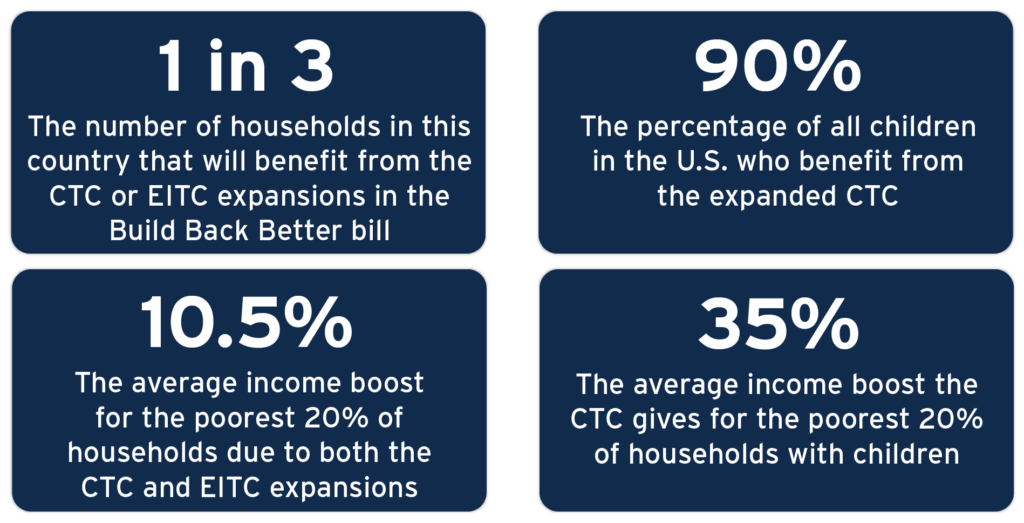 1 in 3
The number of households in this country that will benefit from the CTC or EITC expansions in the Build Back Better bill

90%
The percentage of all children in the U.S. who benefit from the expanded CTC

10.5%
The average income boost for the poorest 20% of households due to both the CTC and EITC expansions

35%
The average income boost the CTC gives for the poorest 20% of households with children